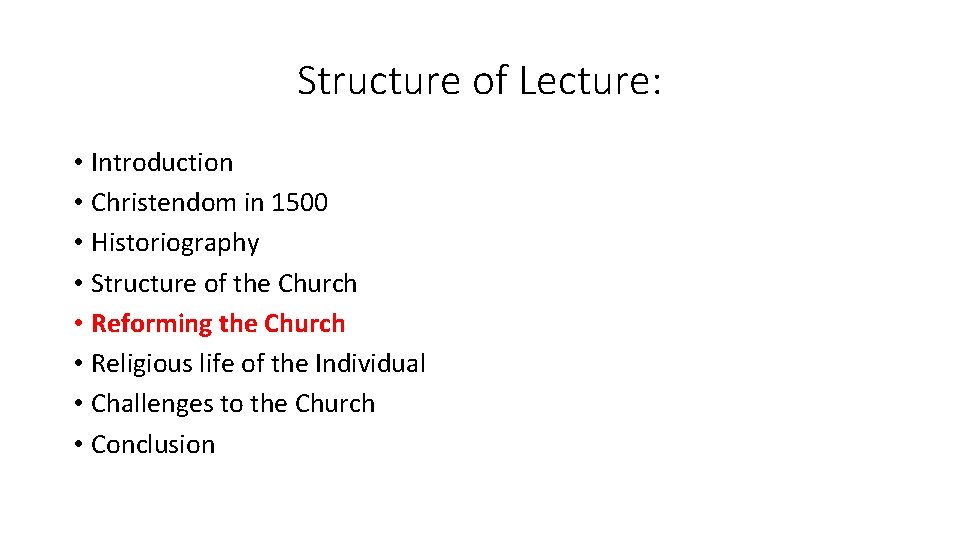 Structure of Lecture:

• Introduction
• Christendom in 1500
• Historiography
• Structure of the Church
• Reforming the Church
• Religious life of the Individual
• Challenges to the Church
• Conclusion